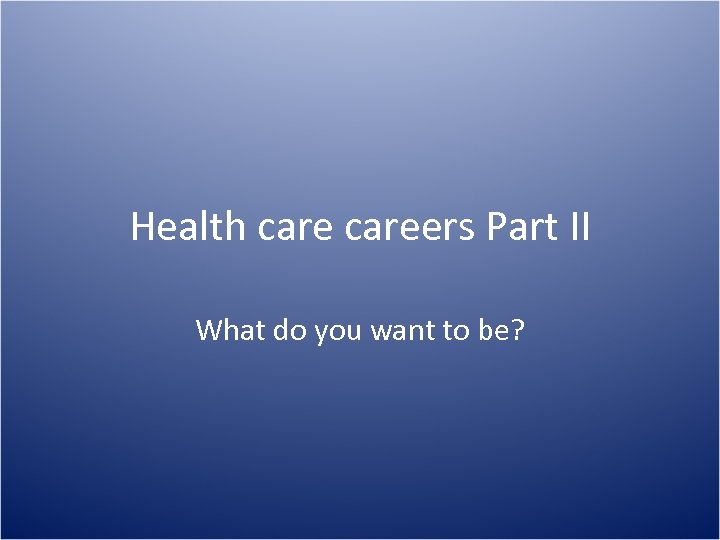 Health care careers Part II

What do you want to be?